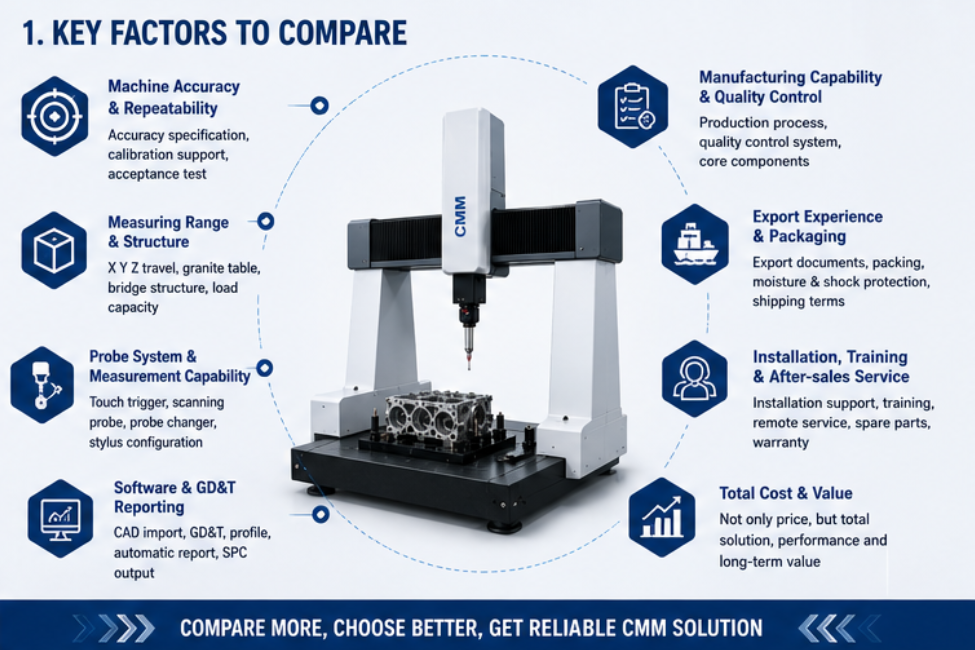 1. KEY FACTORS TO COMPARE

Machine Accuracy & Repeatability
Accuracy specification, calibration support, acceptance test

Measuring Range & Structure
X Y Z travel, granite table, bridge structure, load capacity

Probe System & Measurement Capability
Touch trigger, scanning probe, probe changer, stylus configuration

Software & GD&T Reporting
CAD import, GD&T, profile, automatic report, SPC output

CMM

Manufacturing Capability & Quality Control
Production process, quality control system, core components

Export Experience & Packaging
Export documents, packing, moisture & shock protection, shipping terms

Installation, Training & After-sales Service
Installation support, training, remote service, spare parts, warranty

Total Cost & Value
Not only price, but total solution, performance and long-term value

COMPARE MORE, CHOOSE BETTER, GET RELIABLE CMM SOLUTION